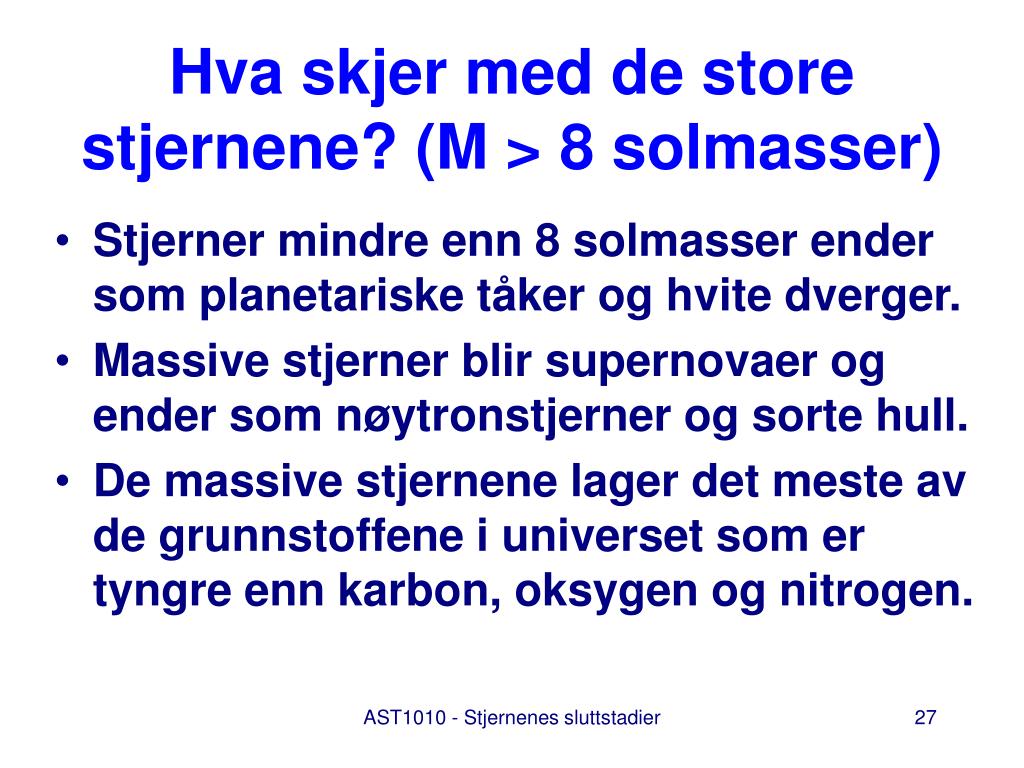 Hva skjer med de store stjernene? (M > 8 solmasser)

• Stjerner mindre enn 8 solmasser ender som planetariske tåker og hvite dverger.
• Massive stjerner blir supernovaer og ender som nøytronstjerner og sorte hull.
• De massive stjernene lager det meste av de grunnstoffene i universet som er tyngre enn karbon, oksygen og nitrogen.

AST1010 - Stjernenes sluttstadier

27